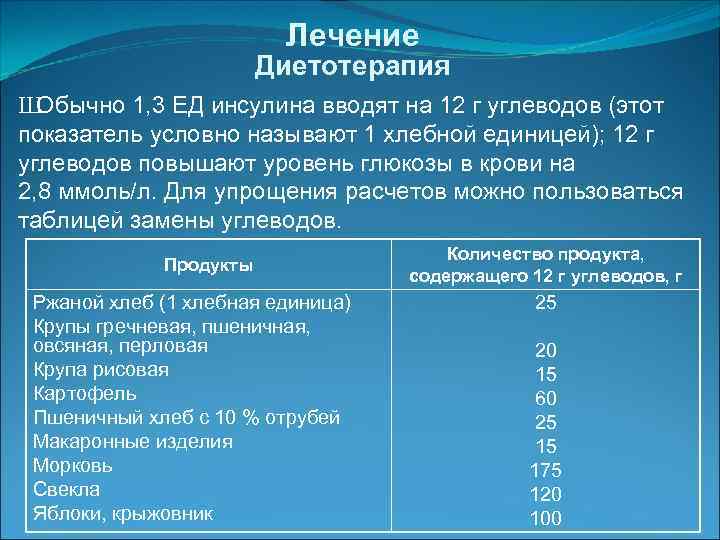 Лечение
Диетотерапия

ШОбычно 1,3 ЕД инсулина вводят на 12 г углеводов (этот показатель условно называют 1 хлебной единицей); 12 г углеводов повышают уровень глюкозы в крови на 2,8 ммоль/л. Для упрощения расчетов можно пользоваться таблицей замены углеводов.

| Продукты | Количество продукта, содержащего 12 г углеводов, г |
|---|---|
| Ржаной хлеб (1 хлебная единица) | 25 |
| Крупы гречневая, пшеничная, овсяная, перловая | 20 |
| Крупа рисовая | 15 |
| Картофель | 60 |
| Пшеничный хлеб с 10 % отрубей | 25 |
| Макаронные изделия | 15 |
| Морковь | 175 |
| Свекла | 120 |
| Яблоки, крыжовник | 100 |